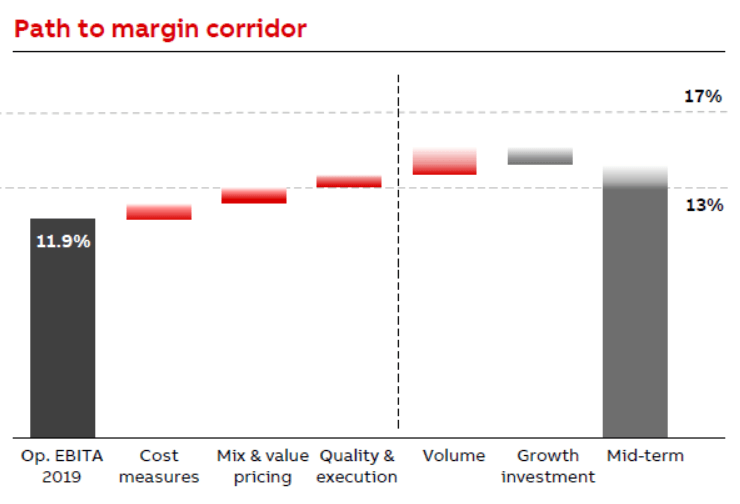 Path to margin corridor

17%

13%

11.9%

Op. EBITA 2019

Cost measures

Mix & value pricing

Quality & execution

Volume

Growth investment

Mid-term